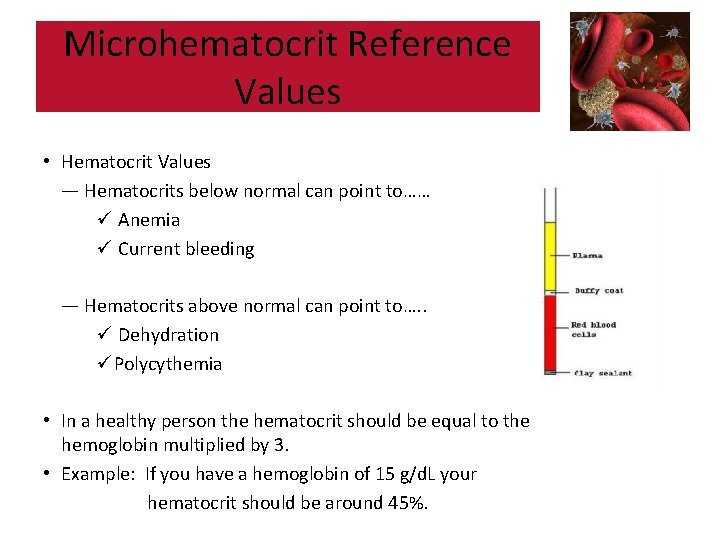 Microhematocrit Reference Values

• Hematocrit Values
— Hematocrits below normal can point to……
✓ Anemia
✓ Current bleeding

— Hematocrits above normal can point to…..
✓ Dehydration
✓ Polycythemia

• In a healthy person the hematocrit should be equal to the hemoglobin multiplied by 3.
• Example: If you have a hemoglobin of 15 g/dL your hematocrit should be around 45%.

Plasma
Buffy coat
Red blood cells
Clay sealant